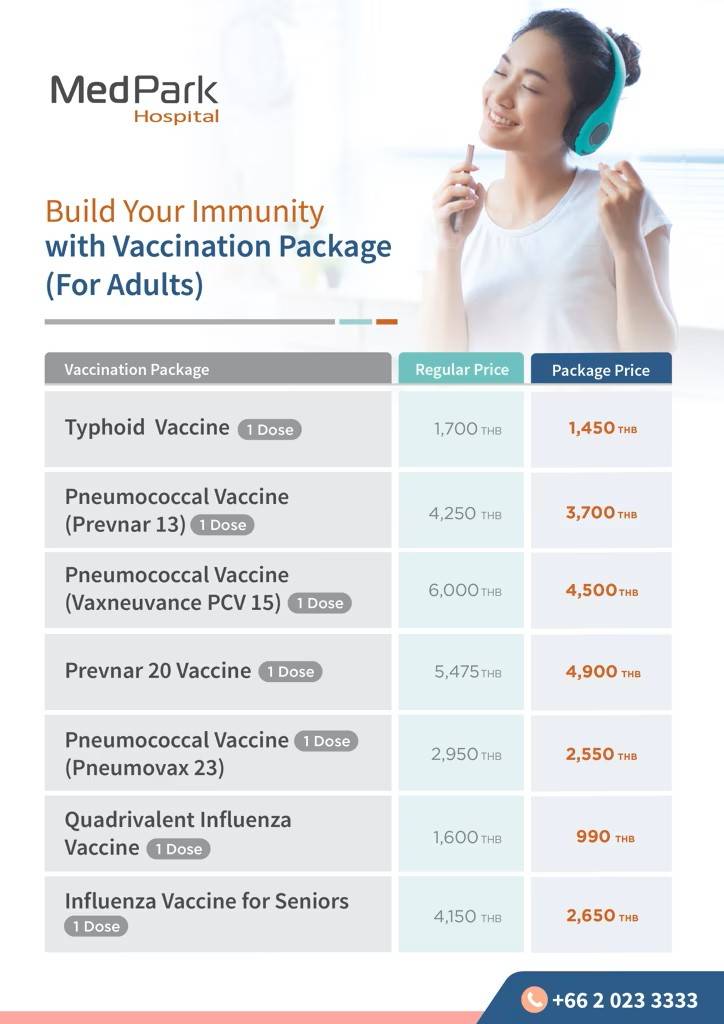 MedPark
Hospital

Build Your Immunity
with Vaccination Package
(For Adults)

| Vaccination Package | Regular Price | Package Price |
|---|---|---|
| Typhoid Vaccine 1 Dose | 1,700 THB | 1,450 THB |
| Pneumococcal Vaccine (Prevnar 13) 1 Dose | 4,250 THB | 3,700 THB |
| Pneumococcal Vaccine (Vaxneuvance PCV 15) 1 Dose | 6,000 THB | 4,500 THB |
| Prevnar 20 Vaccine 1 Dose | 5,475 THB | 4,900 THB |
| Pneumococcal Vaccine 1 Dose (Pneumovax 23) | 2,950 THB | 2,550 THB |
| Quadrivalent Influenza Vaccine 1 Dose | 1,600 THB | 990 THB |
| Influenza Vaccine for Seniors 1 Dose | 4,150 THB | 2,650 THB |

+66 2 023 3333